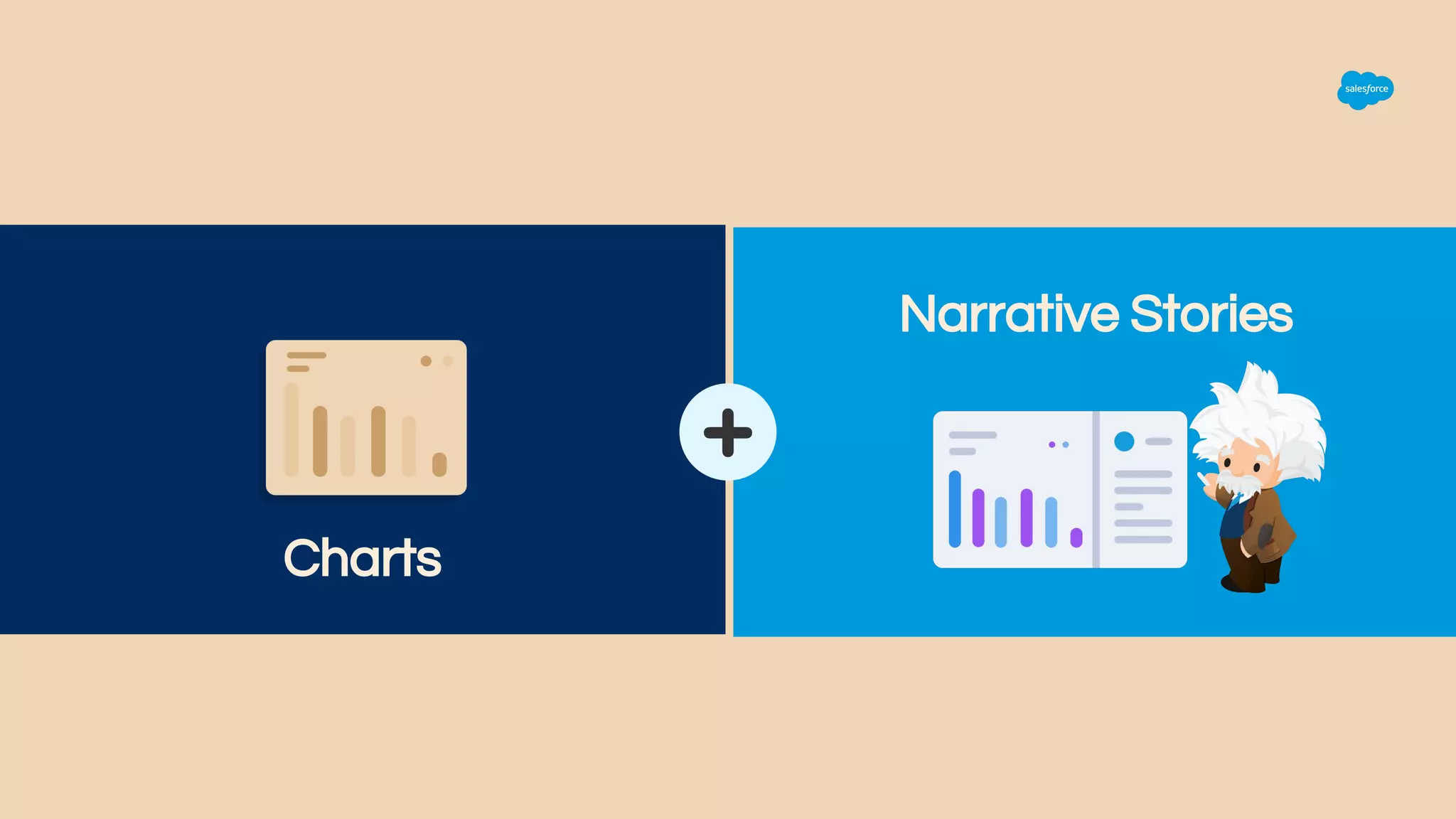 salesforce

Charts

+

Narrative Stories